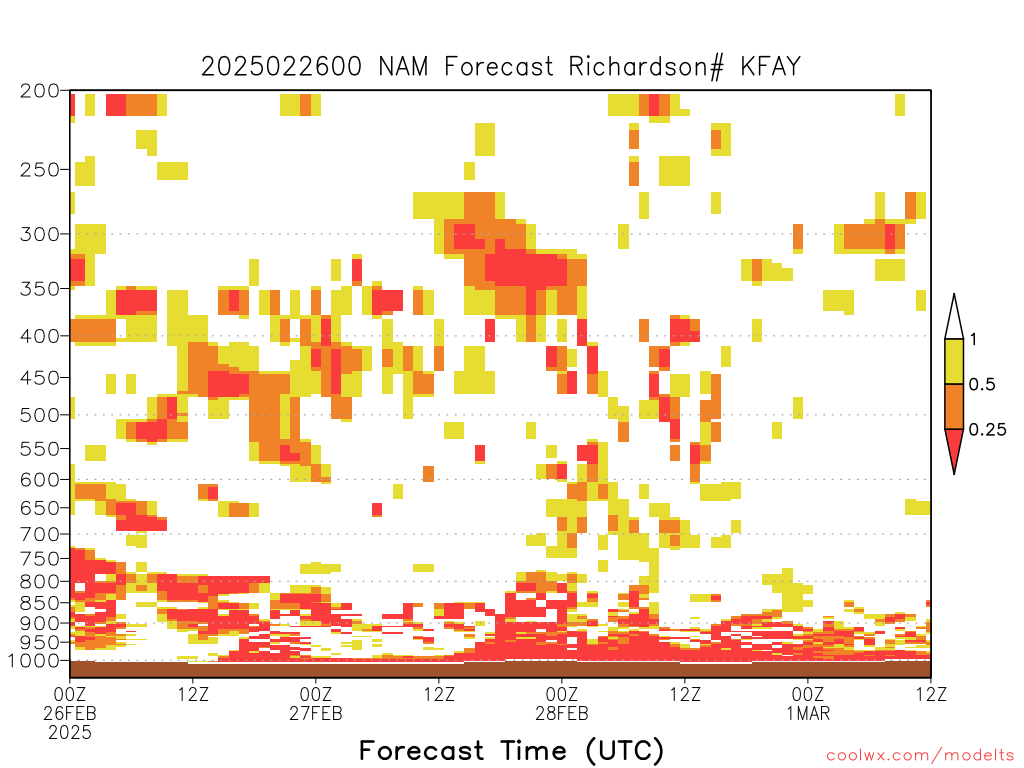 2025022600 NAM Forecast Richardson# KFAY

200
250
300
350
400
450
500
550
600
650
700
750
800
850
900
950
1000

1
0.5
0.25

00Z 26FEB 2025
12Z
00Z 27FEB
12Z
00Z 28FEB
12Z
00Z 1MAR
12Z

Forecast Time (UTC)

coolwx.com/modelts